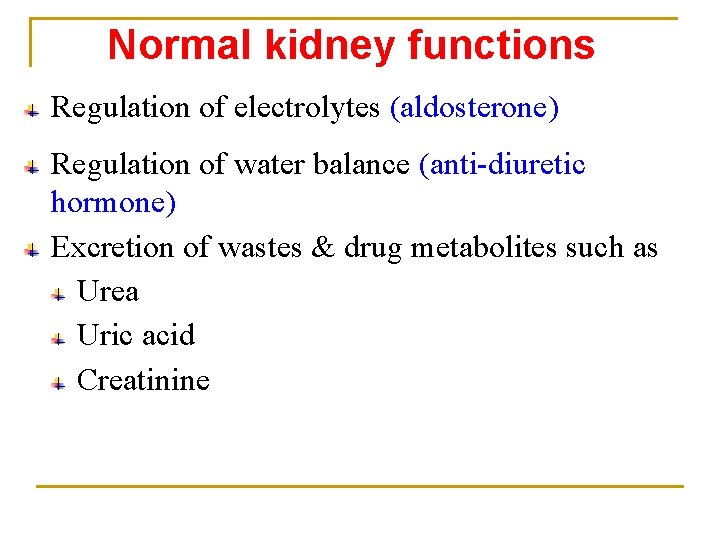 Normal kidney functions

Regulation of electrolytes (aldosterone)

Regulation of water balance (anti-diuretic hormone)

Excretion of wastes & drug metabolites such as

Urea

Uric acid

Creatinine